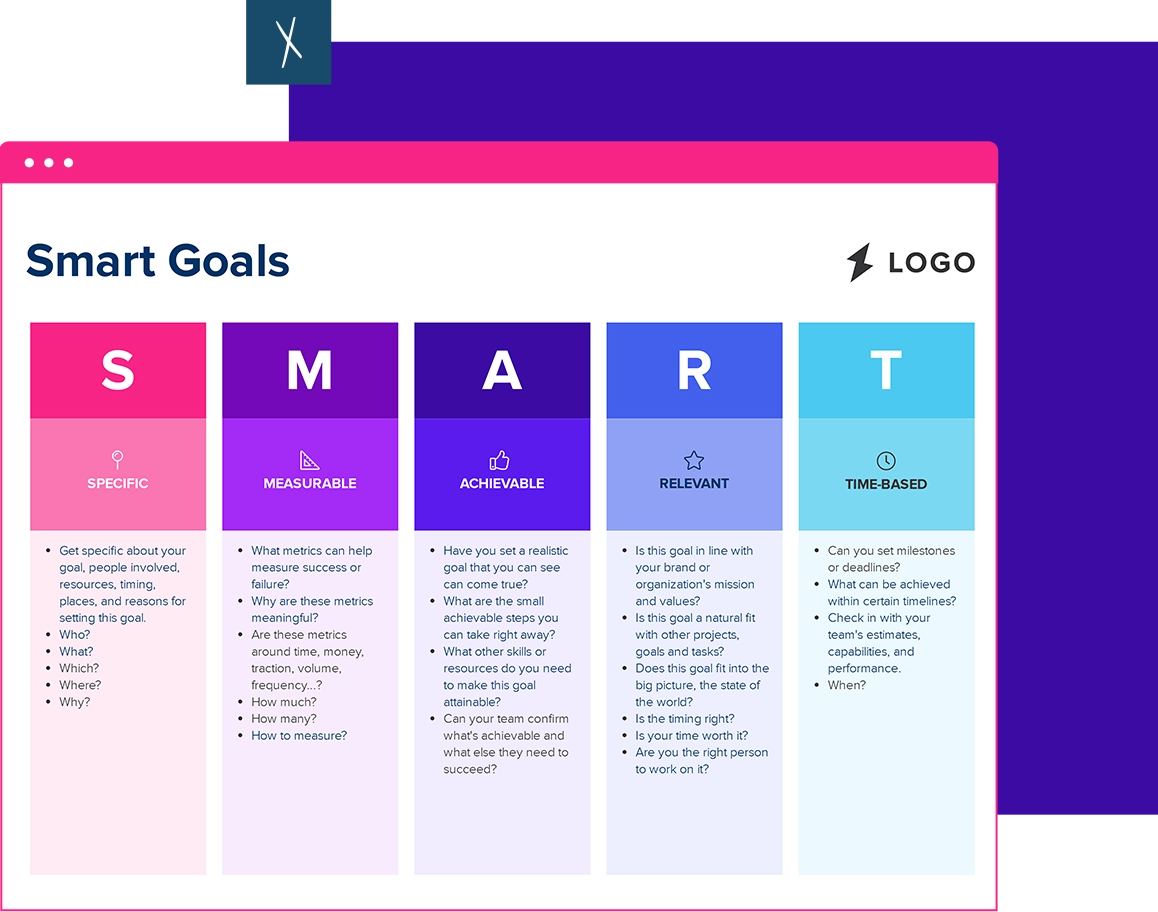 Smart Goals

LOGO

S

SPECIFIC

- Get specific about your goal, people involved, resources, timing, places, and reasons for setting this goal.
- Who?
- What?
- Which?
- Where?
- Why?

M

MEASURABLE

- What metrics can help measure success or failure?
- Why are these metrics meaningful?
- Are these metrics around time, money, traction, volume, frequency...?
- How much?
- How many?
- How to measure?

A

ACHIEVABLE

- Have you set a realistic goal that you can see can come true?
- What are the small achievable steps you can take right away?
- What other skills or resources do you need to make this goal attainable?
- Can your team confirm what's achievable and what else they need to succeed?

R

RELEVANT

- Is this goal in line with your brand or organization's mission and values?
- Is this goal a natural fit with other projects, goals and tasks?
- Does this goal fit into the big picture, the state of the world?
- Is the timing right?
- Is your time worth it?
- Are you the right person to work on it?

T

TIME-BASED

- Can you set milestones or deadlines?
- What can be achieved within certain timelines?
- Check in with your team's estimates, capabilities, and performance.
- When?